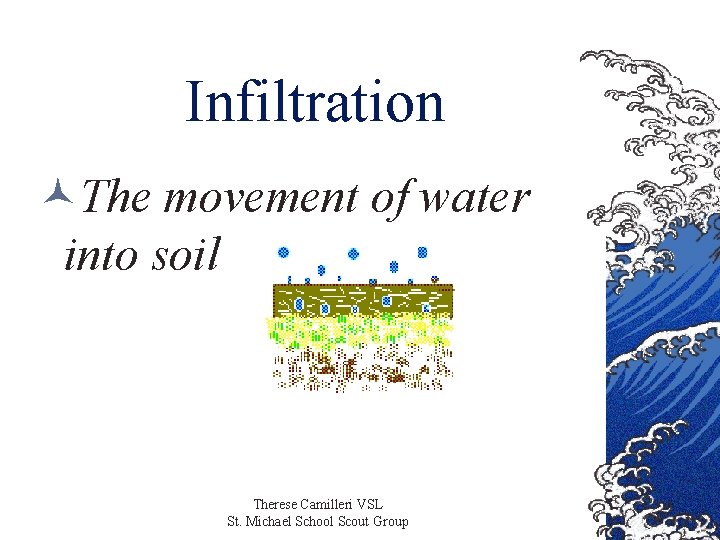 Infiltration

The movement of water into soil

Therese Camilleri VSL
St. Michael School Scout Group